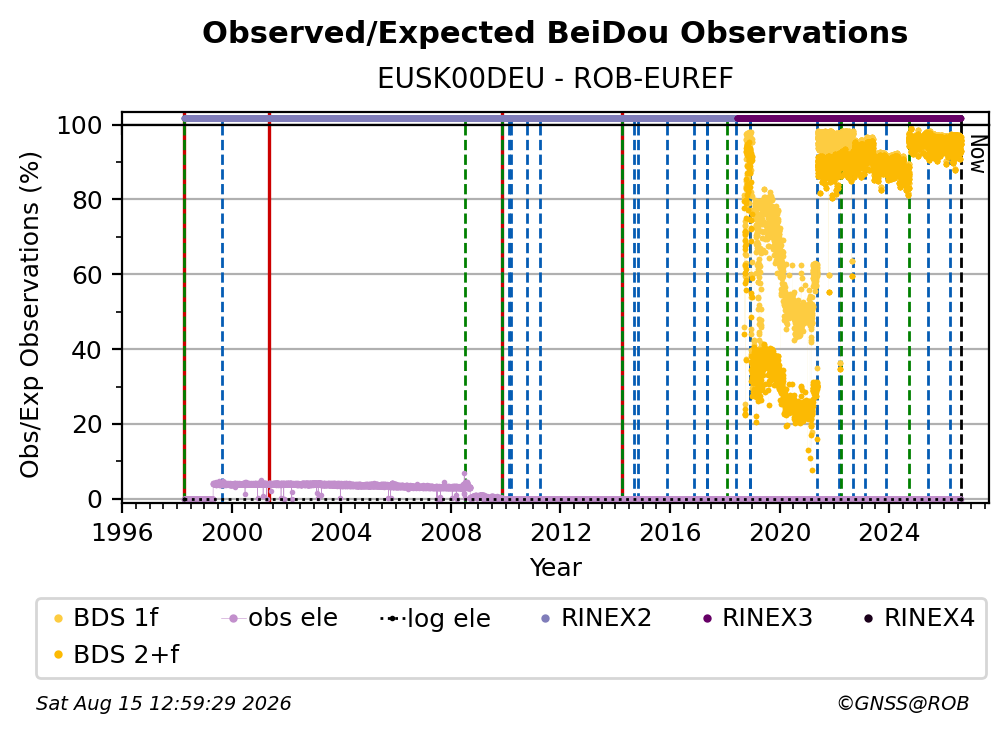 Observed/Expected BeiDou Observations

EUSK00DEU - ROB-EUREF

Obs/Exp Observations (%)

100
80
60
40
20
0

Now

1996 2000 2004 2008 2012 2016 2020 2024

Year

BDS 1f
obs ele
log ele
RINEX2
RINEX3
RINEX4
BDS 2+f

Sat Aug 15 12:59:29 2026

©GNSS@ROB